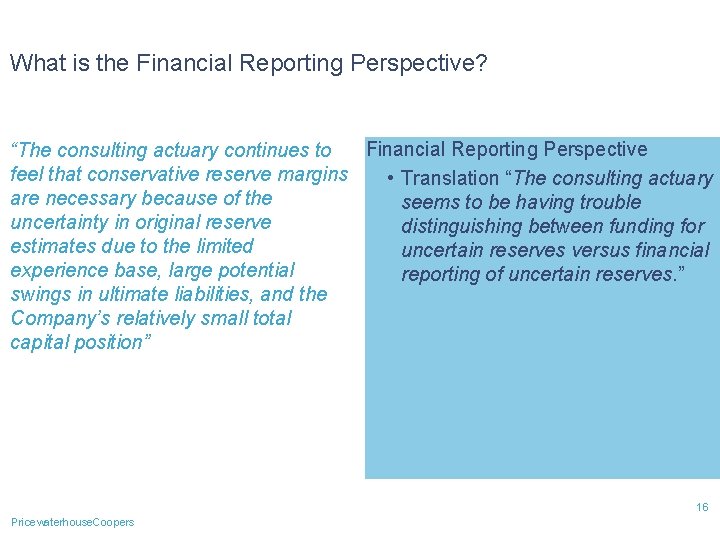 What is the Financial Reporting Perspective?

“The consulting actuary continues to feel that conservative reserve margins are necessary because of the uncertainty in original reserve estimates due to the limited experience base, large potential swings in ultimate liabilities, and the Company’s relatively small total capital position”

Financial Reporting Perspective

• Translation “The consulting actuary seems to be having trouble distinguishing between funding for uncertain reserves versus financial reporting of uncertain reserves.”

16

PricewaterhouseCoopers